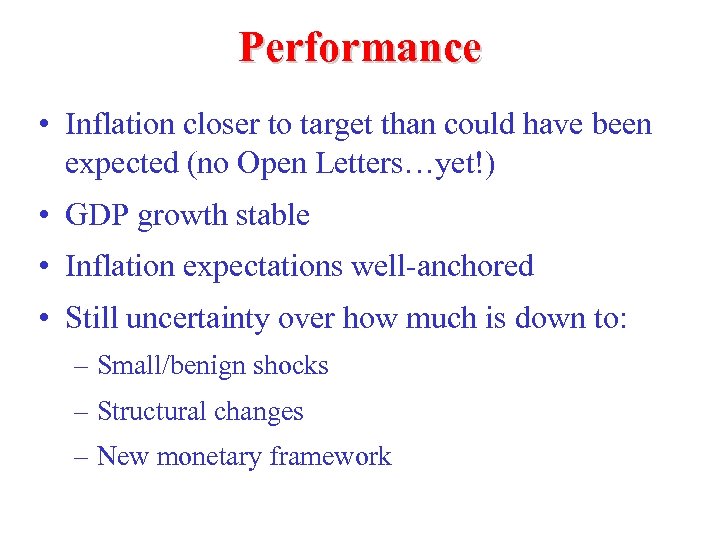 Performance

• Inflation closer to target than could have been expected (no Open Letters…yet!)

• GDP growth stable

• Inflation expectations well-anchored

• Still uncertainty over how much is down to:

– Small/benign shocks

– Structural changes

– New monetary framework